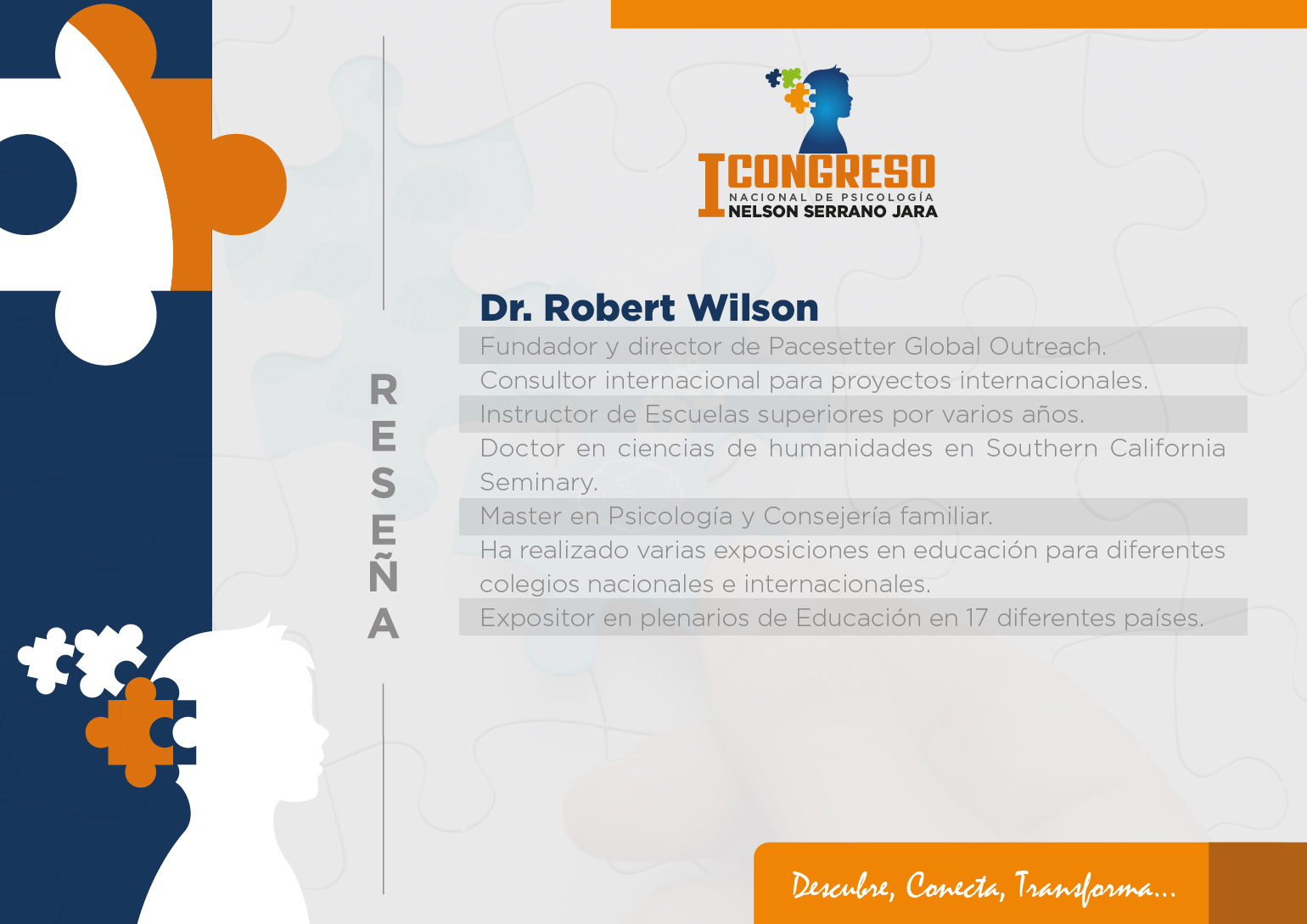 I CONGRESO
NACIONAL DE PSICOLOGÍA
NELSON SERRANO JARA

RESEÑA

Dr. Robert Wilson

Fundador y director de Pacesetter Global Outreach.
Consultor internacional para proyectos internacionales.
Instructor de Escuelas superiores por varios años.
Doctor en ciencias de humanidades en Southern California Seminary.
Master en Psicología y Consejería familiar.
Ha realizado varias exposiciones en educación para diferentes colegios nacionales e internacionales.
Expositor en plenarios de Educación en 17 diferentes países.

Descubre, Conecta, Transforma...